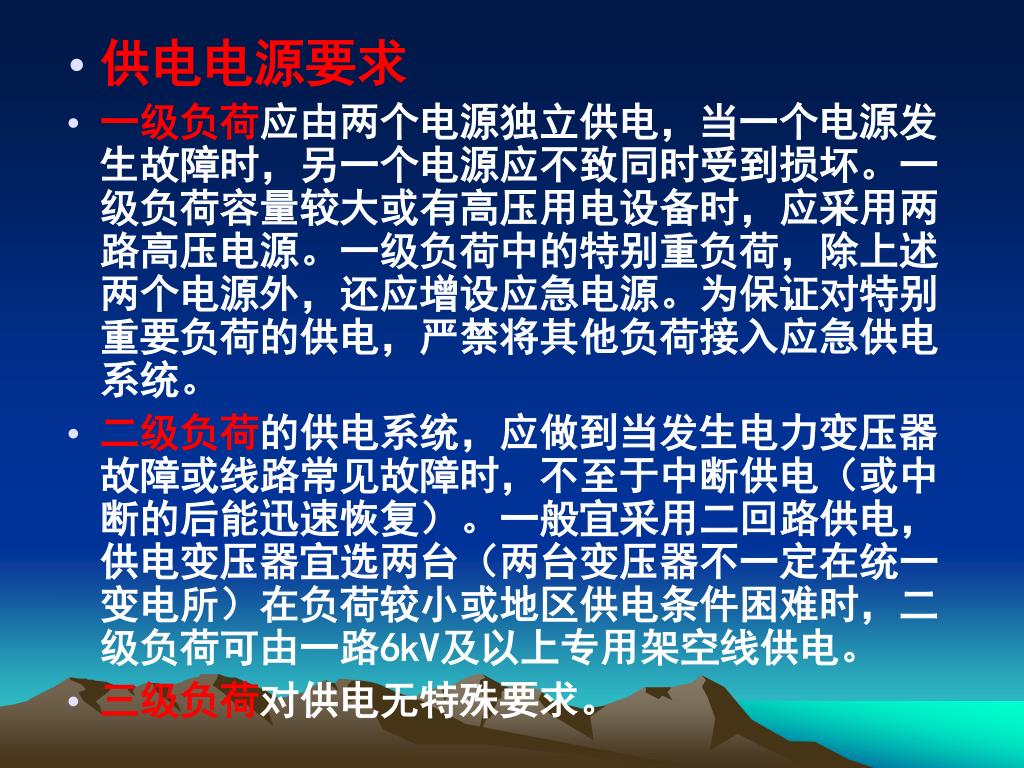 • 供电电源要求

• 一级负荷应由两个电源独立供电，当一个电源发生故障时，另一个电源应不致同时受到损坏。一级负荷容量较大或有高压用电设备时，应采用两路高压电源。一级负荷中的特别重负荷，除上述两个电源外，还应增设应急电源。为保证对特别重要负荷的供电，严禁将其他负荷接入应急供电系统。

• 二级负荷的供电系统，应做到当发生电力变压器故障或线路常见故障时，不至于中断供电（或中断的后能迅速恢复）。一般宜采用二回路供电，供电变压器宜选两台（两台变压器不一定在统一变电所）在负荷较小或地区供电条件困难时，二级负荷可由一路6kV及以上专用架空线供电。

• 三级负荷对供电无特殊要求。